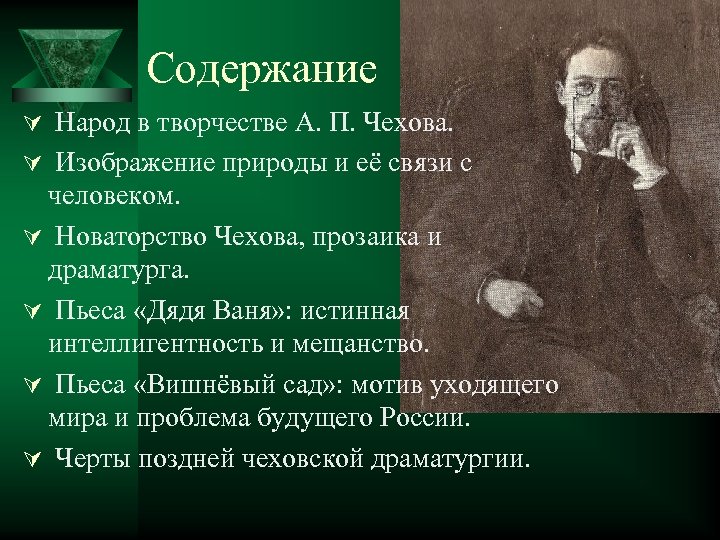 Содержание

Народ в творчестве А. П. Чехова.

Изображение природы и её связи с человеком.

Новаторство Чехова, прозаика и драматурга.

Пьеса «Дядя Ваня»: истинная интеллигентность и мещанство.

Пьеса «Вишнёвый сад»: мотив уходящего мира и проблема будущего России.

Черты поздней чеховской драматургии.